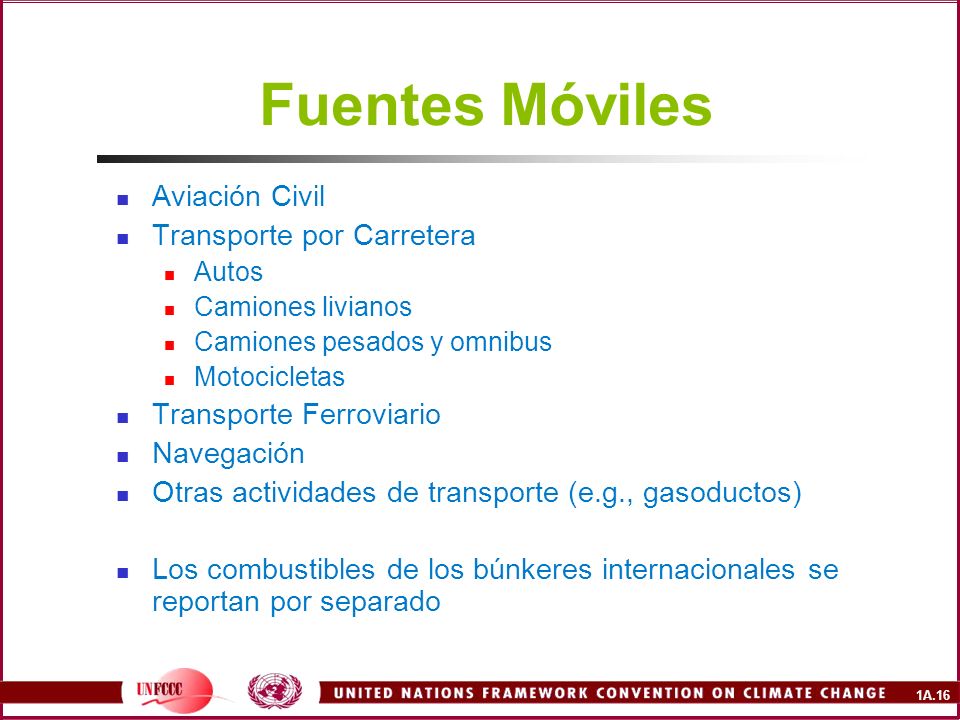 Fuentes Móviles

- Aviación Civil
- Transporte por Carretera
  - Autos
  - Camiones livianos
  - Camiones pesados y omnibus
  - Motocicletas
- Transporte Ferroviario
- Navegación
- Otras actividades de transporte (e.g., gasoductos)

- Los combustibles de los búnkeres internacionales se reportan por separado

UNFCCC

UNITED NATIONS FRAMEWORK CONVENTION ON CLIMATE CHANGE

1A.16